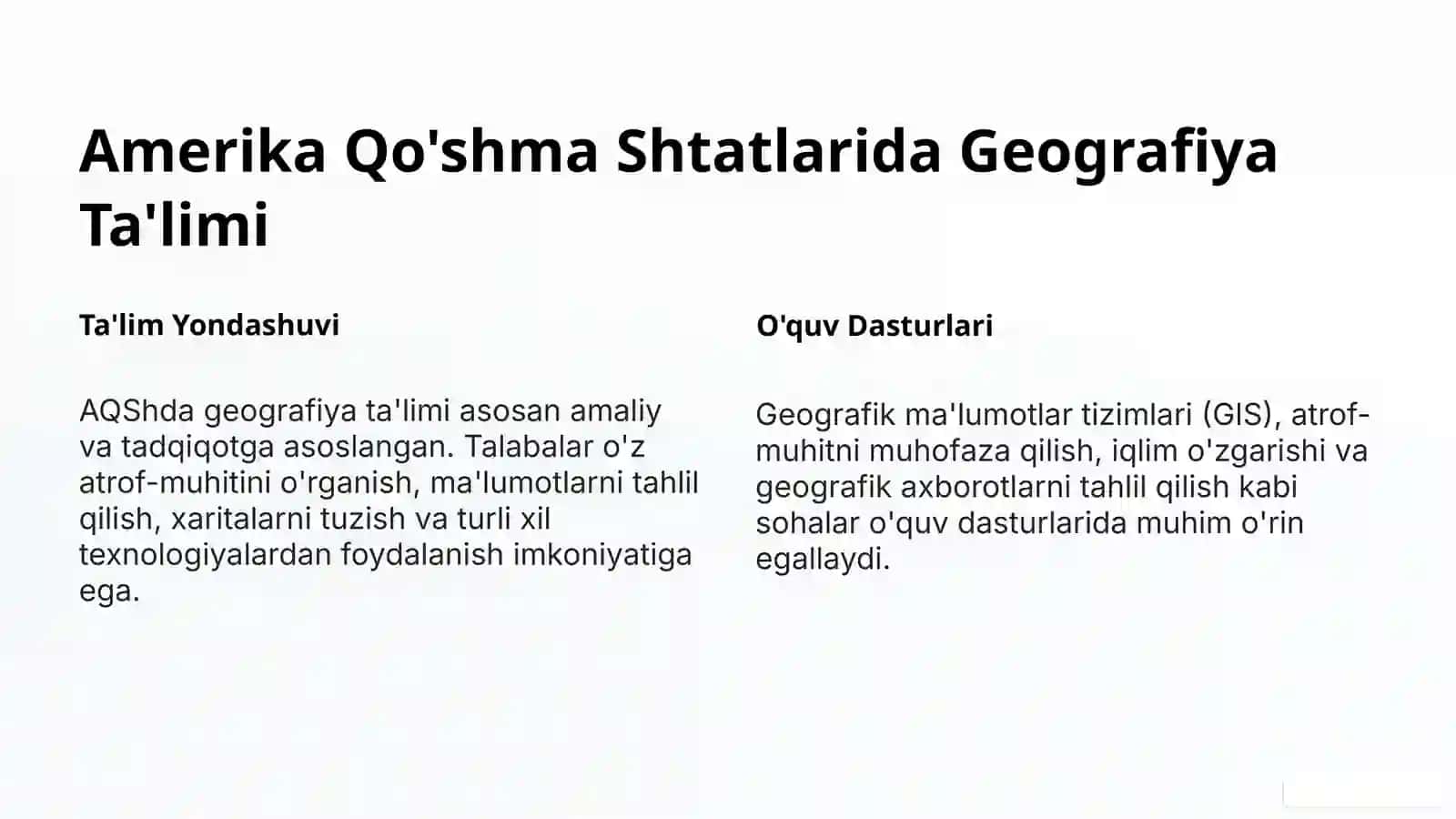 Amerika Qo'shma Shtatlarida Geografiya Ta'limi

Ta'lim Yondashuvi

AQShda geografiya ta'limi asosan amaliy va tadqiqotga asoslangan. Talabalar o'z atrof-muhitini o'rganish, ma'lumotlarni tahlil qilish, xaritalarni tuzish va turli xil texnologiyalardan foydalanish imkoniyatiga ega.

O'quv Dasturlari

Geografik ma'lumotlar tizimlari (GIS), atrof-muhitni muhofaza qilish, iqlim o'zgarishi va geografik axborotlarni tahlil qilish kabi sohalar o'quv dasturlarida muhim o'rin egallaydi.